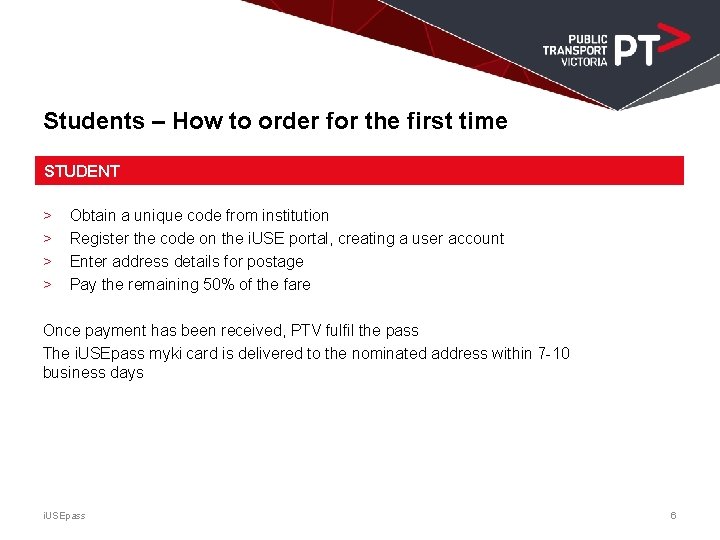 PUBLIC TRANSPORT VICTORIA PT>

Students – How to order for the first time

STUDENT

> Obtain a unique code from institution
> Register the code on the iUSE portal, creating a user account
> Enter address details for postage
> Pay the remaining 50% of the fare

Once payment has been received, PTV fulfil the pass
The iUSEpass myki card is delivered to the nominated address within 7-10 business days

iUSEpass

6